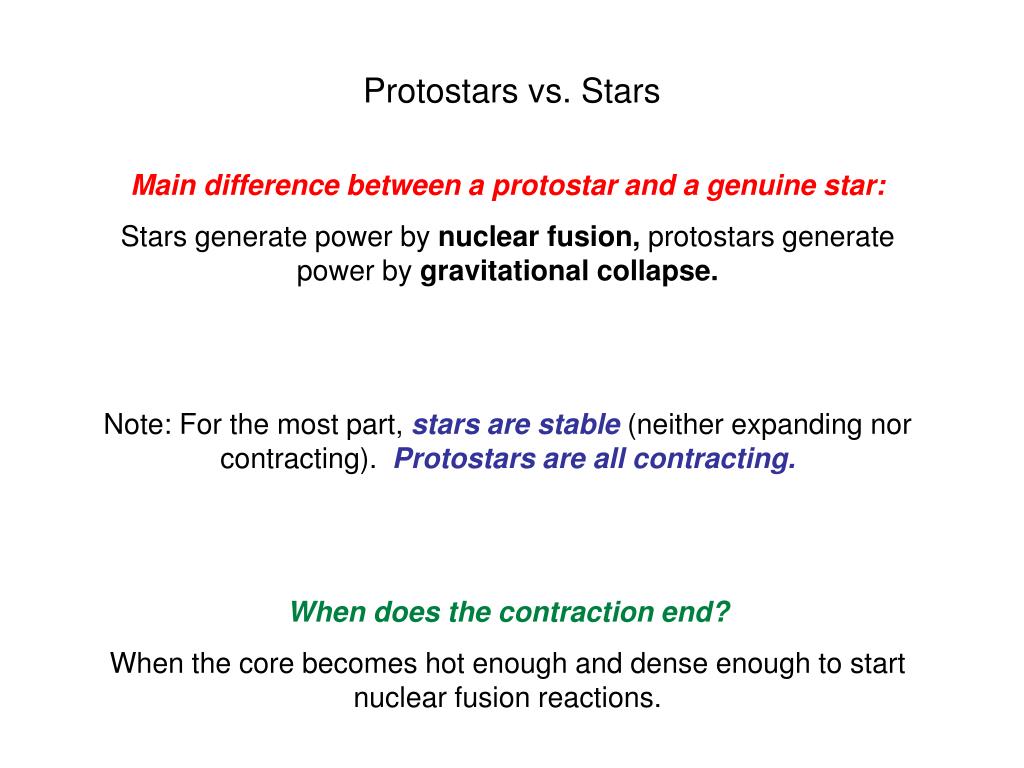 Protostars vs. Stars

Main difference between a protostar and a genuine star:

Stars generate power by nuclear fusion, protostars generate power by gravitational collapse.

Note: For the most part, stars are stable (neither expanding nor contracting). Protostars are all contracting.

When does the contraction end?

When the core becomes hot enough and dense enough to start nuclear fusion reactions.